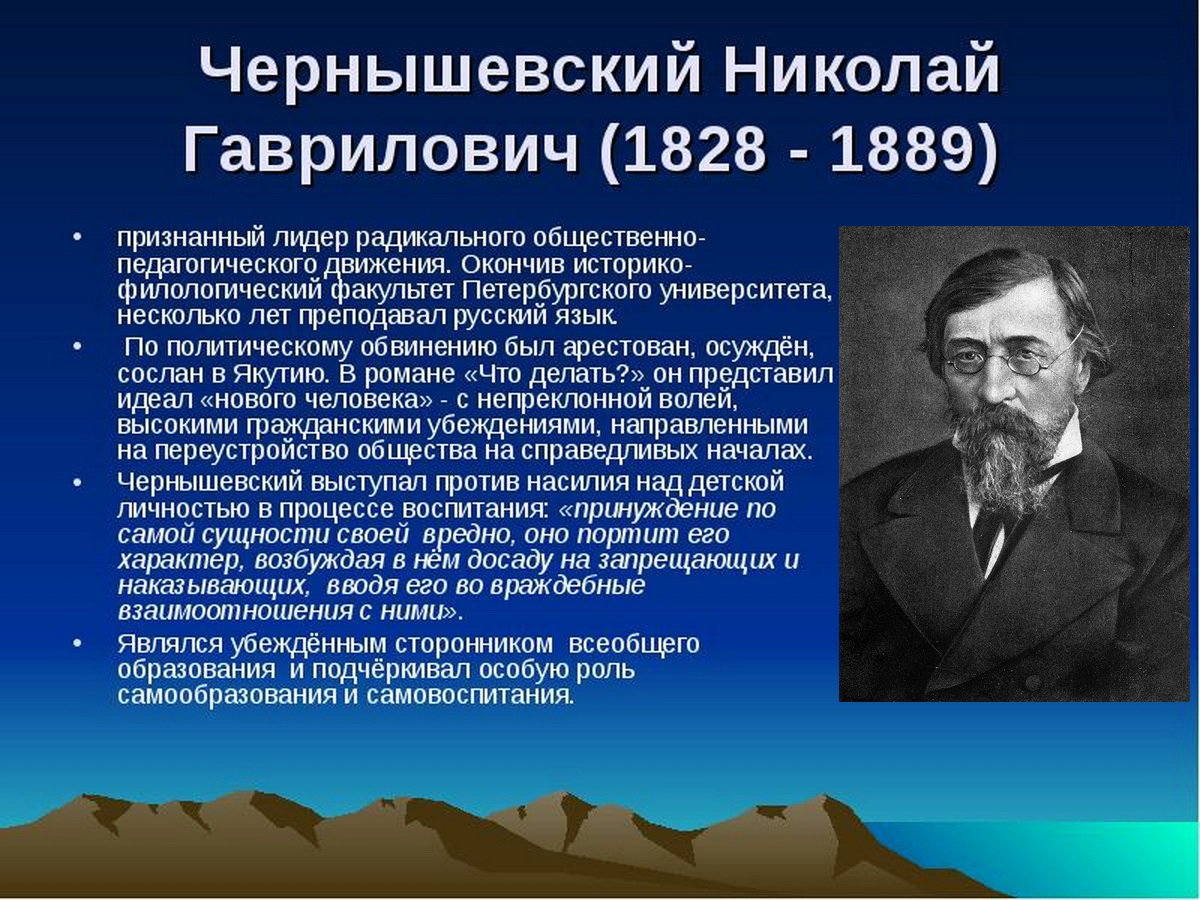 Чернышевский Николай Гаврилович (1828 - 1889)

• признанный лидер радикального общественно-педагогического движения. Окончив историко-филологический факультет Петербургского университета, несколько лет преподавал русский язык.

• По политическому обвинению был арестован, осуждён, сослан в Якутию. В романе «Что делать?» он представил идеал «нового человека» - с непреклонной волей, высокими гражданскими убеждениями, направленными на переустройство общества на справедливых началах.

• Чернышевский выступал против насилия над детской личностью в процессе воспитания: «принуждение по самой сущности своей вредно, оно портит его характер, возбуждая в нём досаду на запрещающих и наказывающих, вводя его во враждебные взаимоотношения с ними».

• Являлся убеждённым сторонником всеобщего образования и подчёркивал особую роль самообразования и самовоспитания.